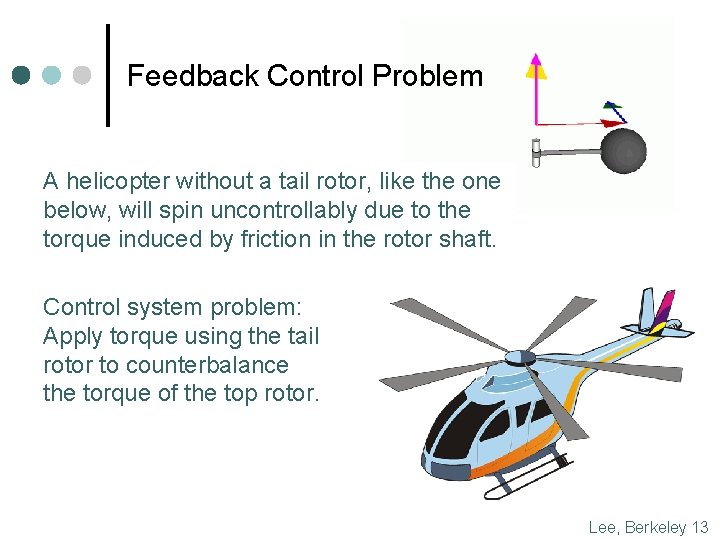 Feedback Control Problem

A helicopter without a tail rotor, like the one below, will spin uncontrollably due to the torque induced by friction in the rotor shaft.

Control system problem: Apply torque using the tail rotor to counterbalance the torque of the top rotor.

Lee, Berkeley 13